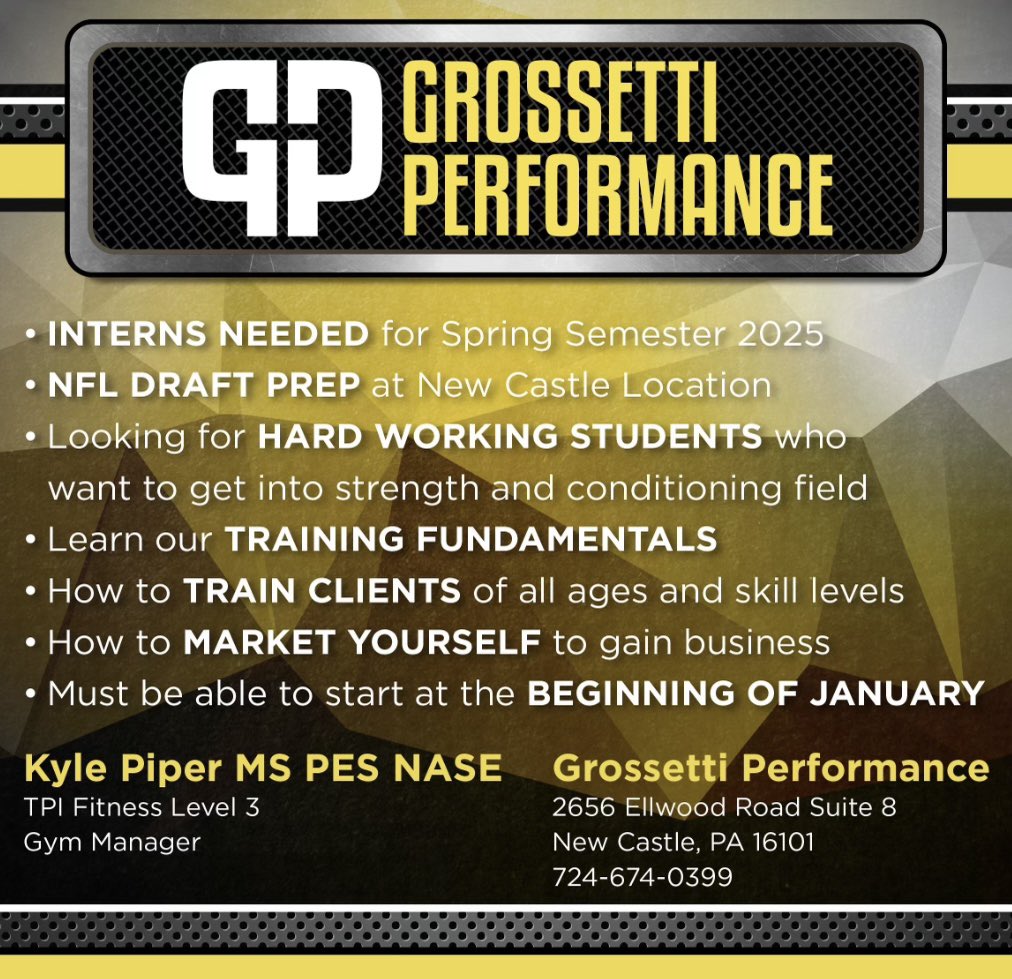 GP GROSSETTI PERFORMANCE

• INTERNS NEEDED for Spring Semester 2025
• NFL DRAFT PREP at New Castle Location
• Looking for HARD WORKING STUDENTS who want to get into strength and conditioning field
• Learn our TRAINING FUNDAMENTALS
• How to TRAIN CLIENTS of all ages and skill levels
• How to MARKET YOURSELF to gain business
• Must be able to start at the BEGINNING OF JANUARY

Kyle Piper MS PES NASE
TPI Fitness Level 3
Gym Manager

Grossetti Performance
2656 Ellwood Road Suite 8
New Castle, PA 16101
724-674-0399